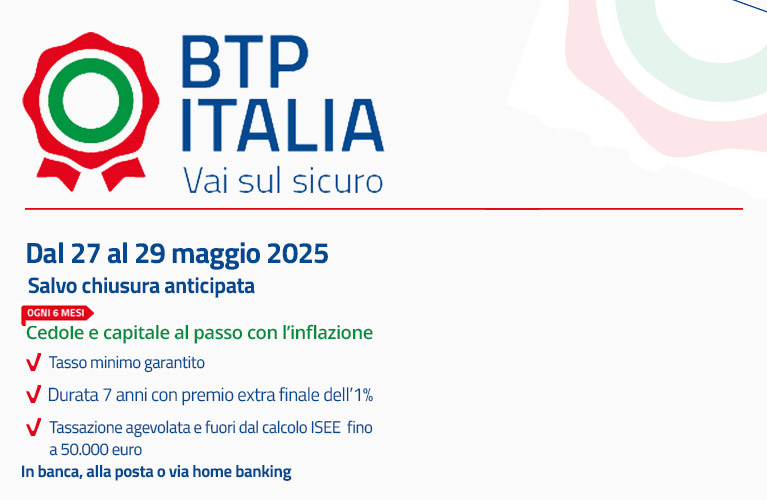 BTP ITALIA
Vai sul sicuro

Dal 27 al 29 maggio 2025
Salvo chiusura anticipata

OGNI 6 MESI
Cedole e capitale al passo con l'inflazione

Tasso minimo garantito

Durata 7 anni con premio extra finale dell'1%

Tassazione agevolata e fuori dal calcolo ISEE fino a 50.000 euro

In banca, alla posta o via home banking